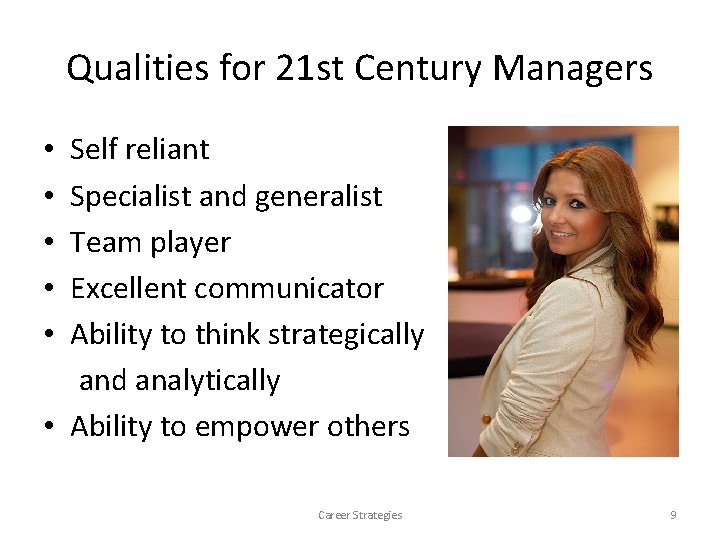 Qualities for 21st Century Managers

• Self reliant
• Specialist and generalist
• Team player
• Excellent communicator
• Ability to think strategically and analytically
• Ability to empower others

Career Strategies

9